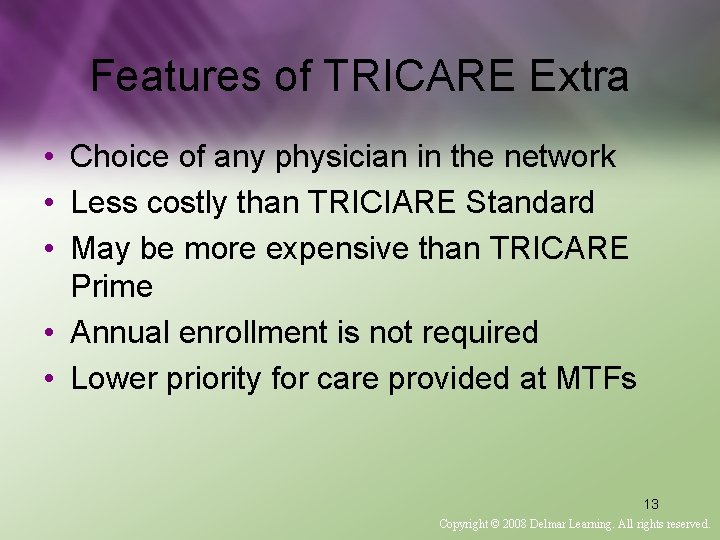 Features of TRICARE Extra

• Choice of any physician in the network
• Less costly than TRICIARE Standard
• May be more expensive than TRICARE Prime
• Annual enrollment is not required
• Lower priority for care provided at MTFs

13

Copyright © 2008 Delmar Learning. All rights reserved.